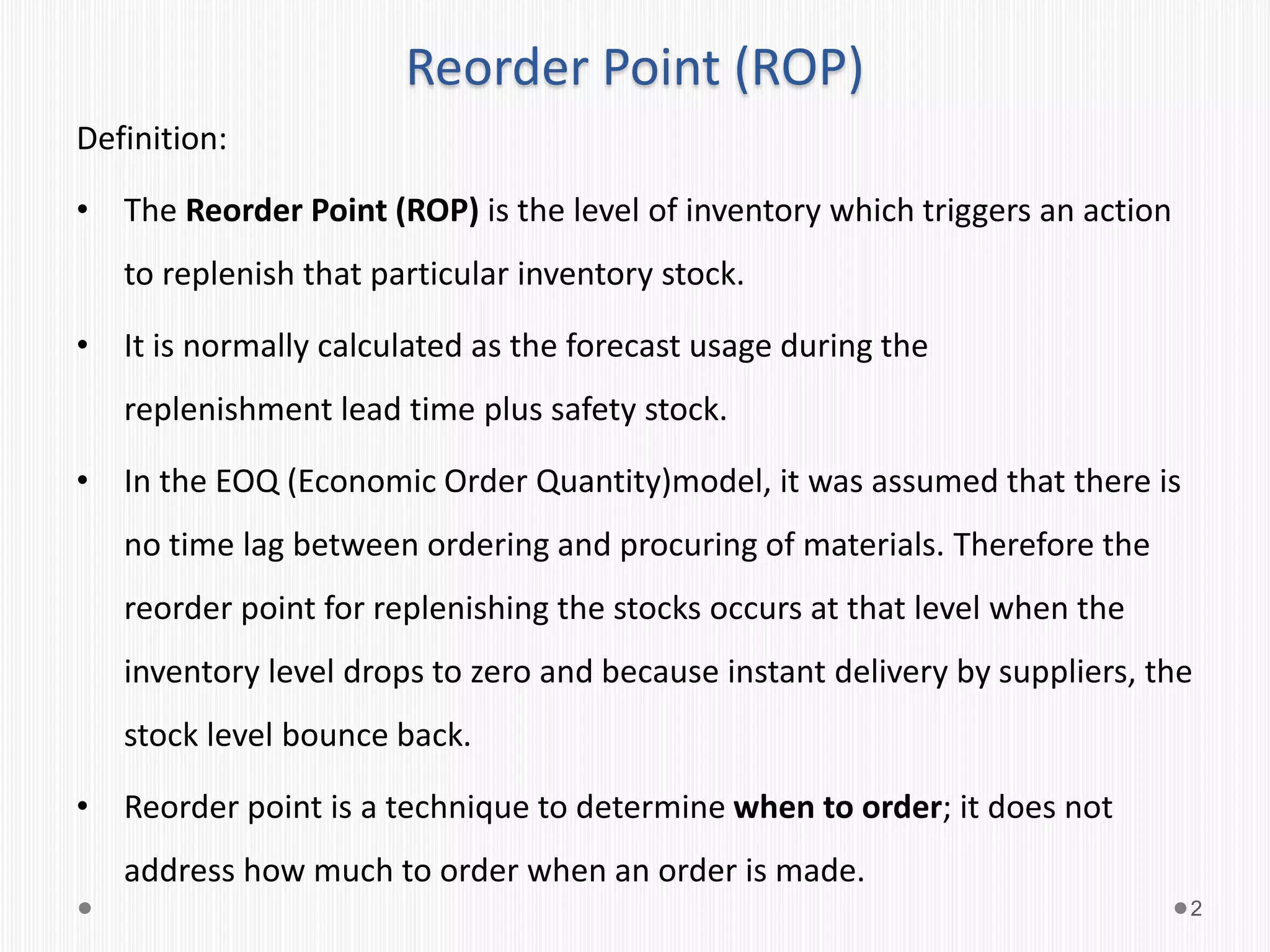 Reorder Point (ROP)

Definition:

• The Reorder Point (ROP) is the level of inventory which triggers an action to replenish that particular inventory stock.

• It is normally calculated as the forecast usage during the replenishment lead time plus safety stock.

• In the EOQ (Economic Order Quantity)model, it was assumed that there is no time lag between ordering and procuring of materials. Therefore the reorder point for replenishing the stocks occurs at that level when the inventory level drops to zero and because instant delivery by suppliers, the stock level bounce back.

• Reorder point is a technique to determine when to order; it does not address how much to order when an order is made.

2